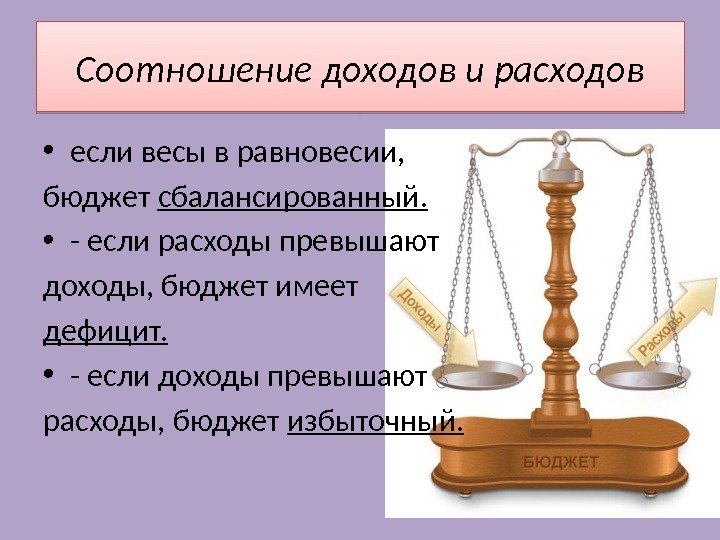 Соотношение доходов и расходов

• если весы в равновесии, бюджет сбалансированный.

• - если расходы превышают доходы, бюджет имеет дефицит.

• - если доходы превышают расходы, бюджет избыточный.

Доходы

Расходы

БЮДЖЕТ